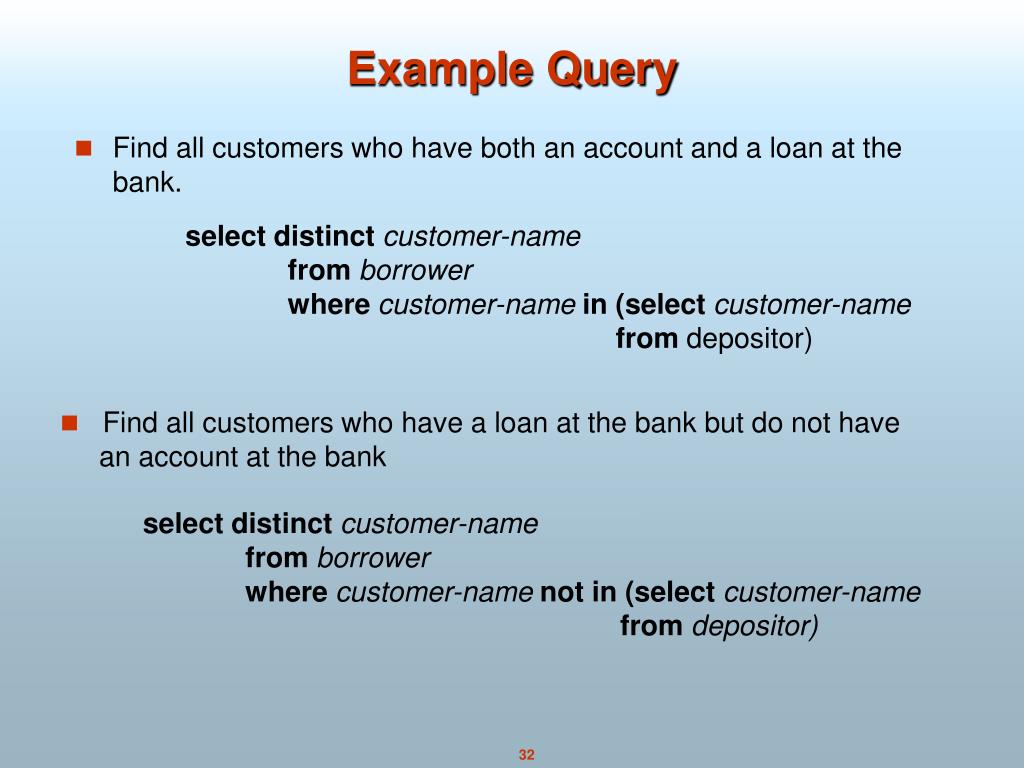 Example Query

Find all customers who have both an account and a loan at the bank.

select distinct customer-name
from borrower
where customer-name in (select customer-name
from depositor)

Find all customers who have a loan at the bank but do not have an account at the bank

select distinct customer-name
from borrower
where customer-name not in (select customer-name
from depositor)

32